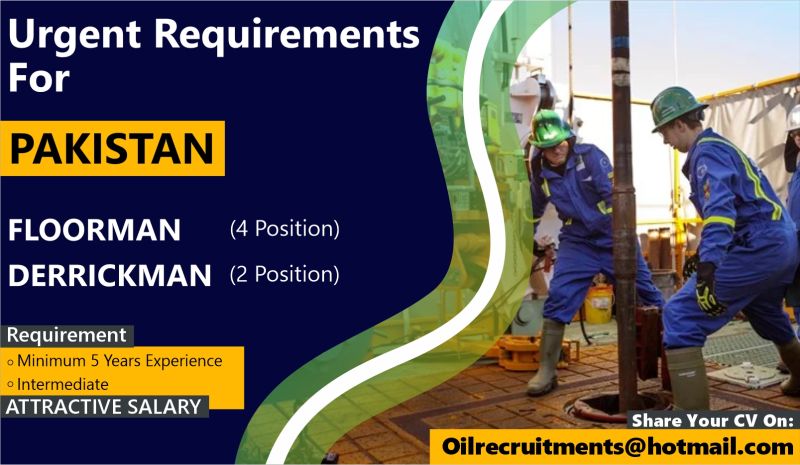 Urgent Requirements For

PAKISTAN

FLOORMAN (4 Position)
DERRICKMAN (2 Position)

Requirement
◦ Minimum 5 Years Experience
◦ Intermediate
ATTRACTIVE SALARY

Share Your CV On:
Oilrecruitments@hotmail.com